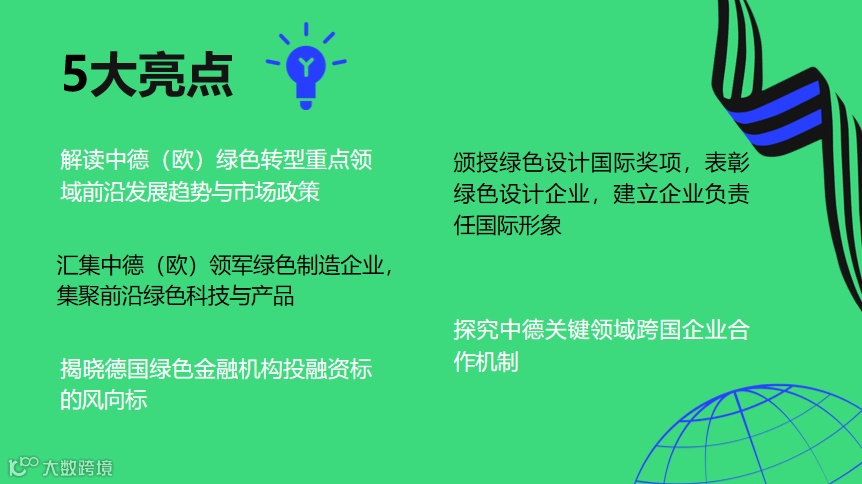 5大亮点

解读中德（欧）绿色转型重点领域前沿发展趋势与市场政策

汇集中德（欧）领军绿色制造企业，集聚前沿绿色科技与产品

揭晓德国绿色金融机构投融资标的风向标

颁授绿色设计国际奖项，表彰绿色设计企业，建立企业负责任国际形象

探究中德关键领域跨国企业合作机制

大数跨境